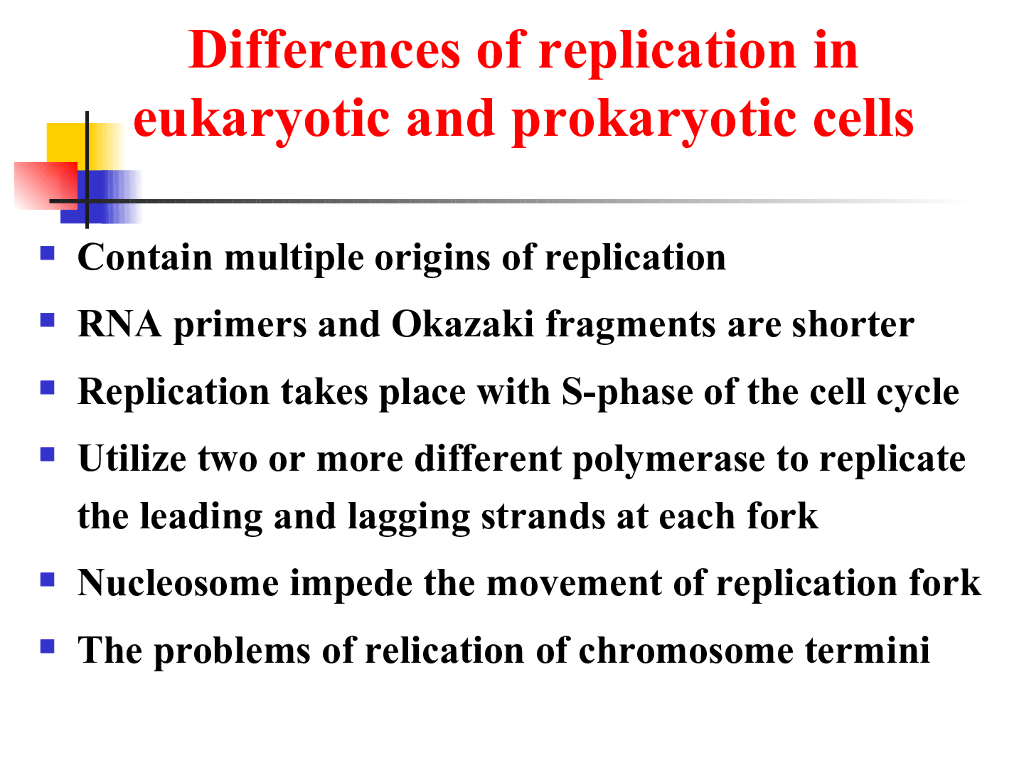 Differences of replication in eukaryotic and prokaryotic cells

- Contain multiple origins of replication
- RNA primers and Okazaki fragments are shorter
- Replication takes place with S-phase of the cell cycle
- Utilize two or more different polymerase to replicate the leading and lagging strands at each fork
- Nucleosome impede the movement of replication fork
- The problems of relication of chromosome termini